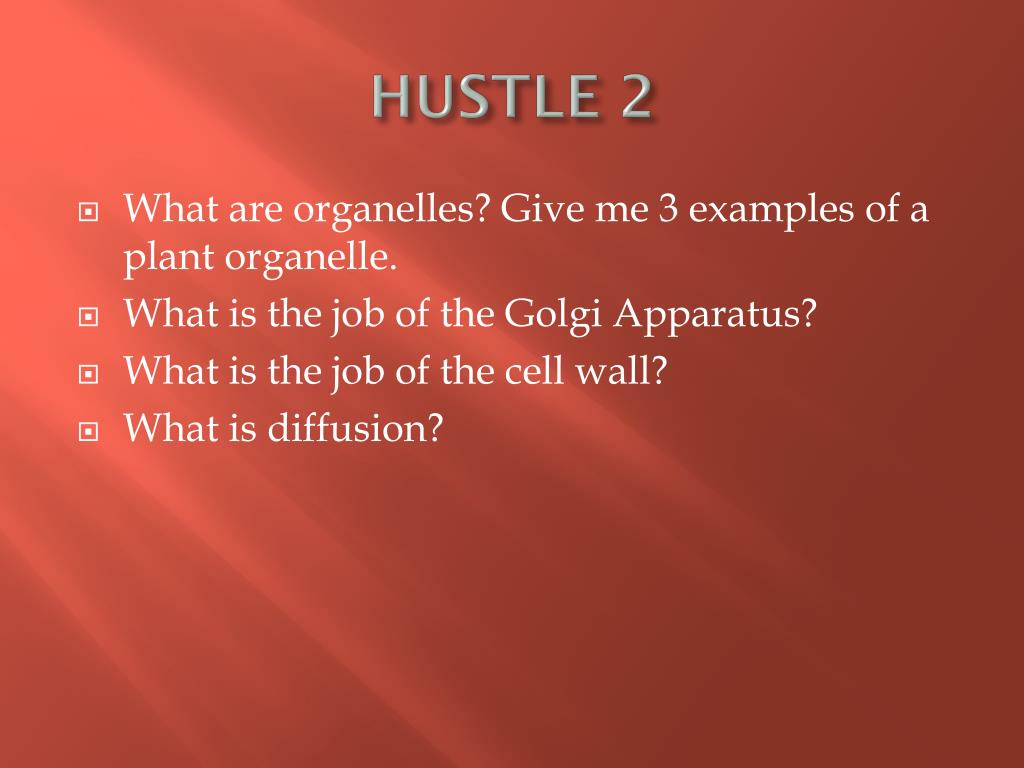 HUSTLE 2

What are organelles? Give me 3 examples of a plant organelle.

What is the job of the Golgi Apparatus?

What is the job of the cell wall?

What is diffusion?